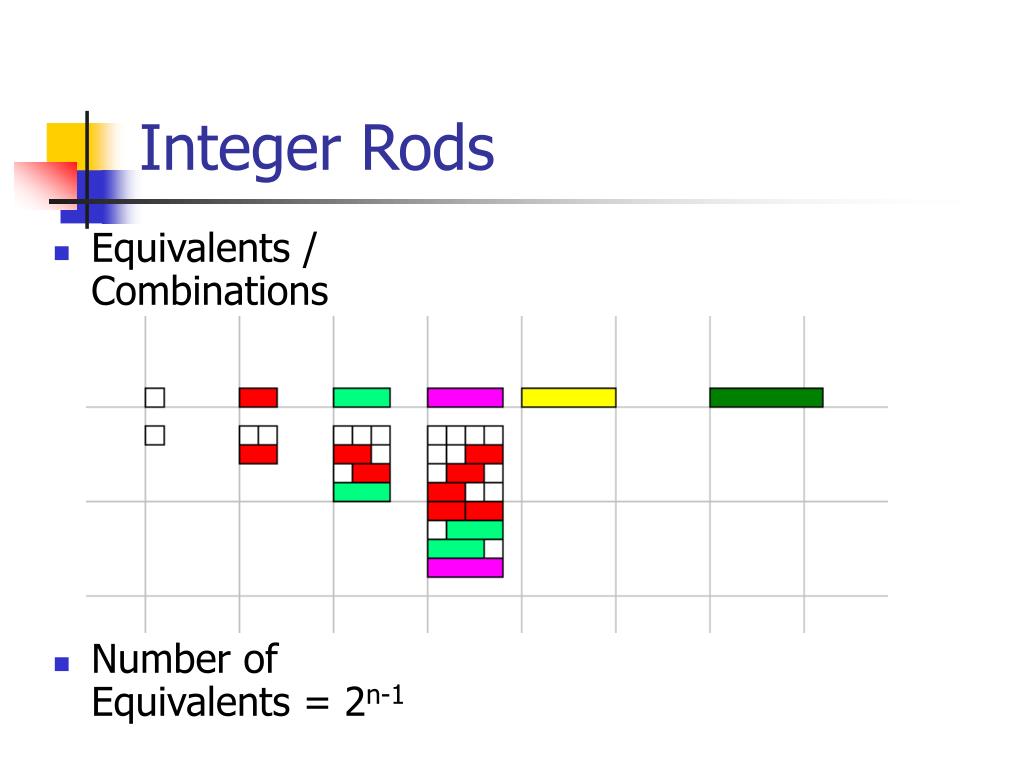 Integer Rods

Equivalents / Combinations

Number of Equivalents = $2^{n-1}$